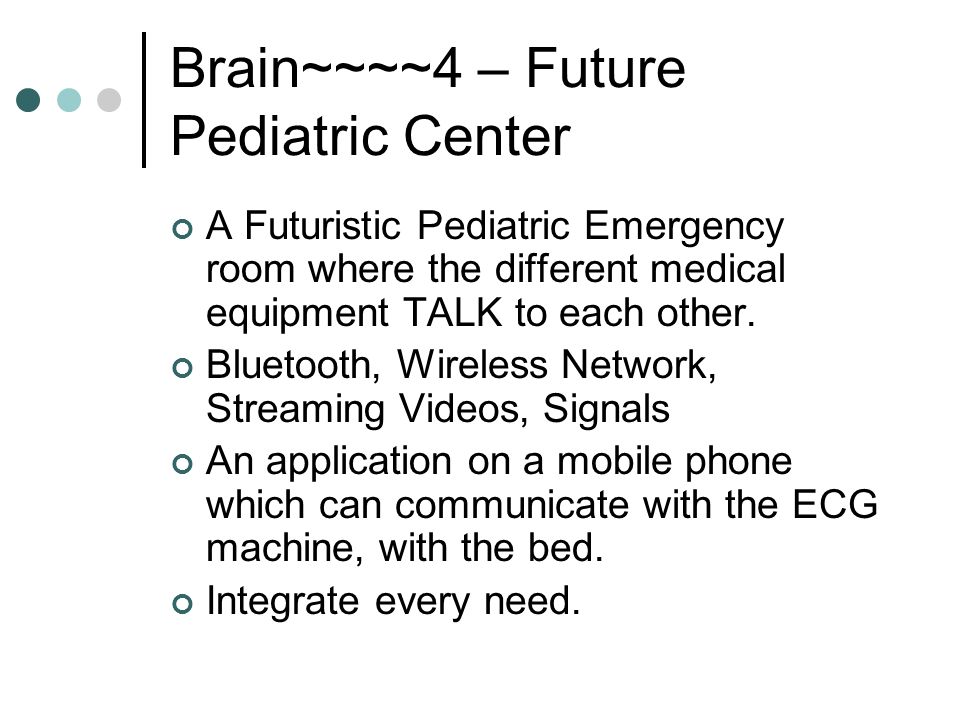 Brain~~~~4 – Future Pediatric Center

- A Futuristic Pediatric Emergency room where the different medical equipment TALK to each other.
- Bluetooth, Wireless Network, Streaming Videos, Signals
- An application on a mobile phone which can communicate with the ECG machine, with the bed.
- Integrate every need.